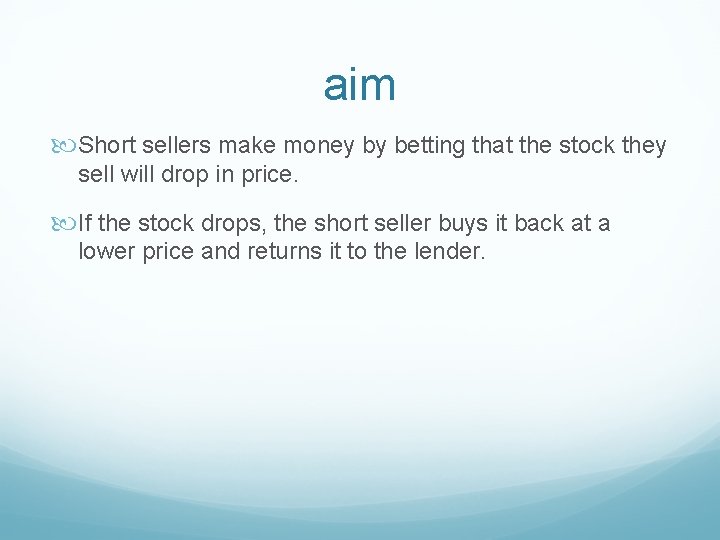 aim

Short sellers make money by betting that the stock they sell will drop in price.

If the stock drops, the short seller buys it back at a lower price and returns it to the lender.